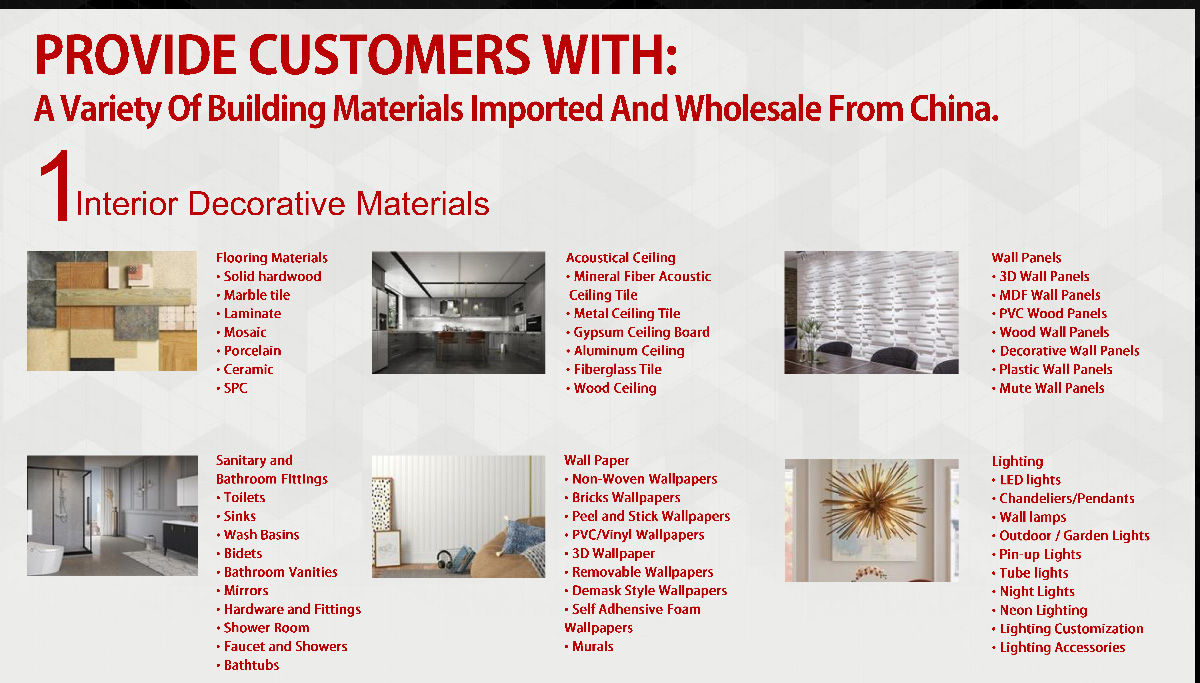 PROVIDE CUSTOMERS WITH:
A Variety Of Building Materials Imported And Wholesale From China.

1 Interior Decorative Materials

Flooring Materials
• Solid hardwood
• Marble tile
• Laminate
• Mosaic
• Porcelain
• Ceramic
• SPC

Acoustical Ceiling
• Mineral Fiber Acoustic Ceiling Tile
• Metal Ceiling Tile
• Gypsum Ceiling Board
• Aluminum Ceiling
• Fiberglass Tile
• Wood Ceiling

Wall Panels
• 3D Wall Panels
• MDF Wall Panels
• PVC Wood Panels
• Wood Wall Panels
• Decorative Wall Panels
• Plastic Wall Panels
• Mute Wall Panels

Sanitary and Bathroom Fittings
• Toilets
• Sinks
• Wash Basins
• Bidets
• Bathroom Vanities
• Mirrors
• Hardware and Fittings
• Shower Room
• Faucet and Showers
• Bathtubs

Wall Paper
• Non-Woven Wallpapers
• Bricks Wallpapers
• Peel and Stick Wallpapers
• PVC/Vinyl Wallpapers
• 3D Wallpaper
• Removable Wallpapers
• Demask Style Wallpapers
• Self Adhensive Foam Wallpapers
• Murals

Lighting
• LED lights
• Chandeliers/Pendants
• Wall lamps
• Outdoor / Garden Lights
• Pin-up Lights
• Tube lights
• Night Lights
• Neon Lighting
• Lighting Customization
• Lighting Accessories